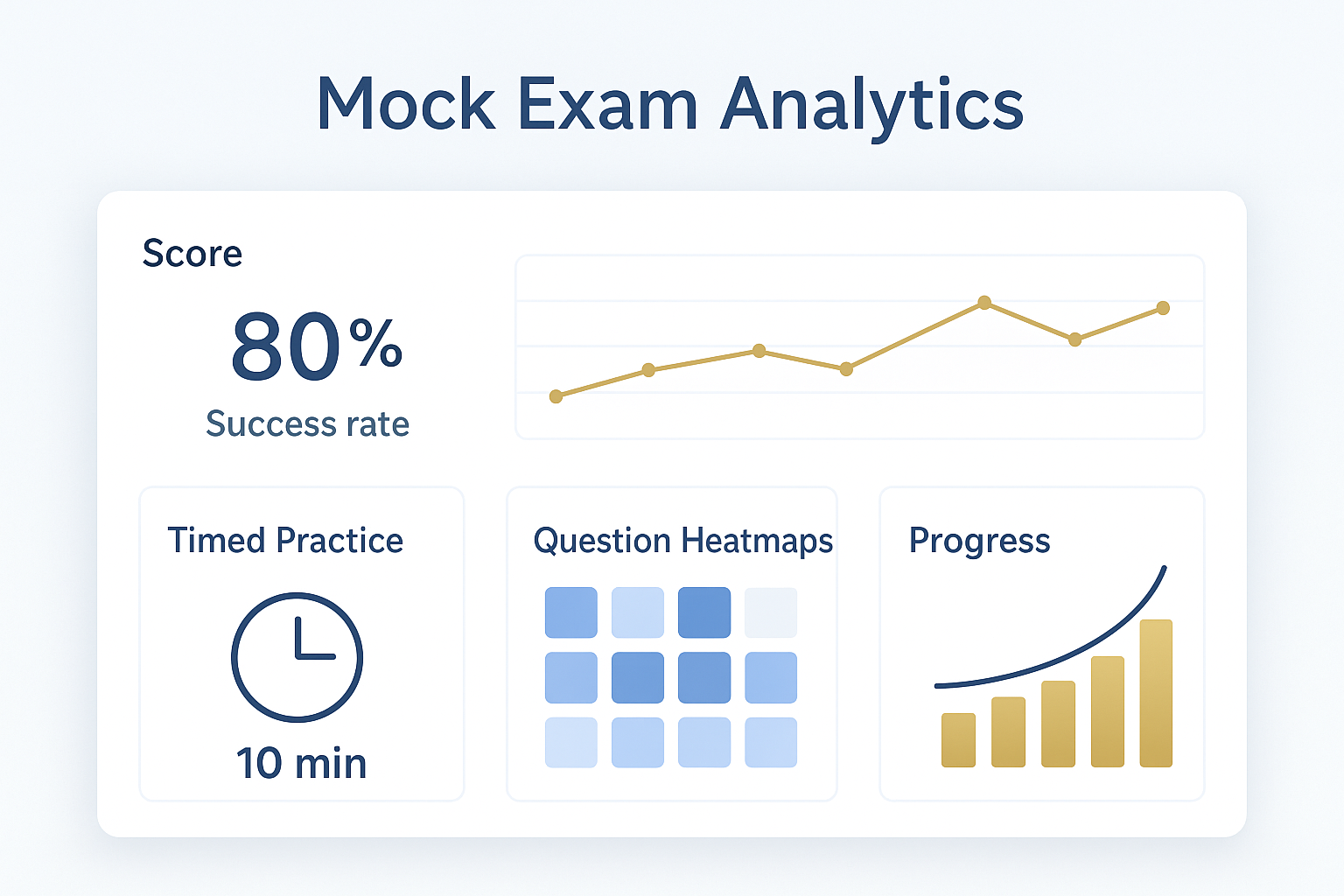 Mock Exam Analytics

Score

80%

Success rate

Timed Practice

10 min

Question Heatmaps

Progress